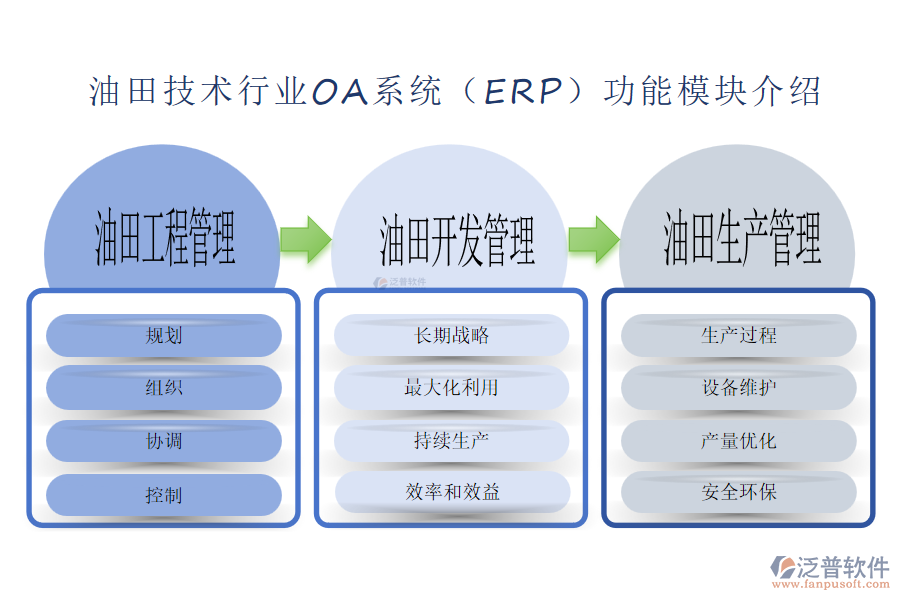 油田技术行业OA系统（ERP）功能模块介绍

油田工程管理

规划

组织

协调

控制

油田开发管理

泛普软件

长期战略

最大化利用

持续生产

效率和效益

油田生产管理

生产过程

设备维护

产量优化

安全环保

泛普软件
www.fanpusoft.com